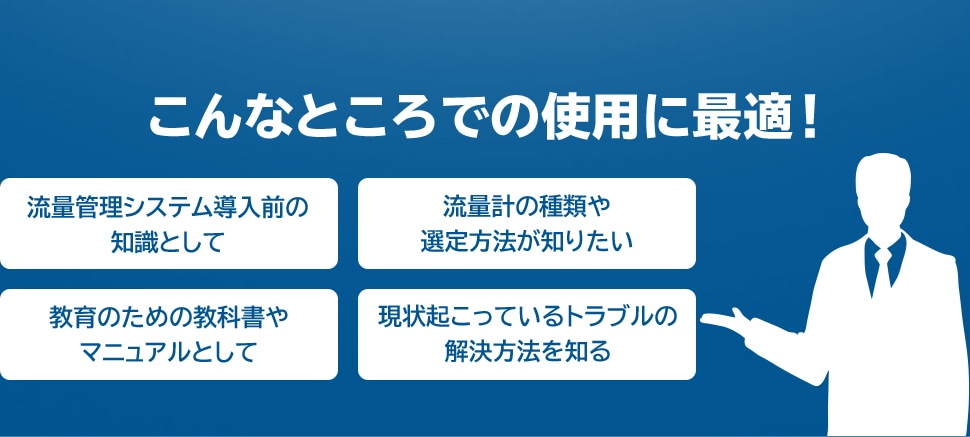 こんなところでの使用に最適！

流量管理システム導入前の知識として

流量計の種類や選定方法が知りたい

教育のための教科書やマニュアルとして

現状起こっているトラブルの解決方法を知る